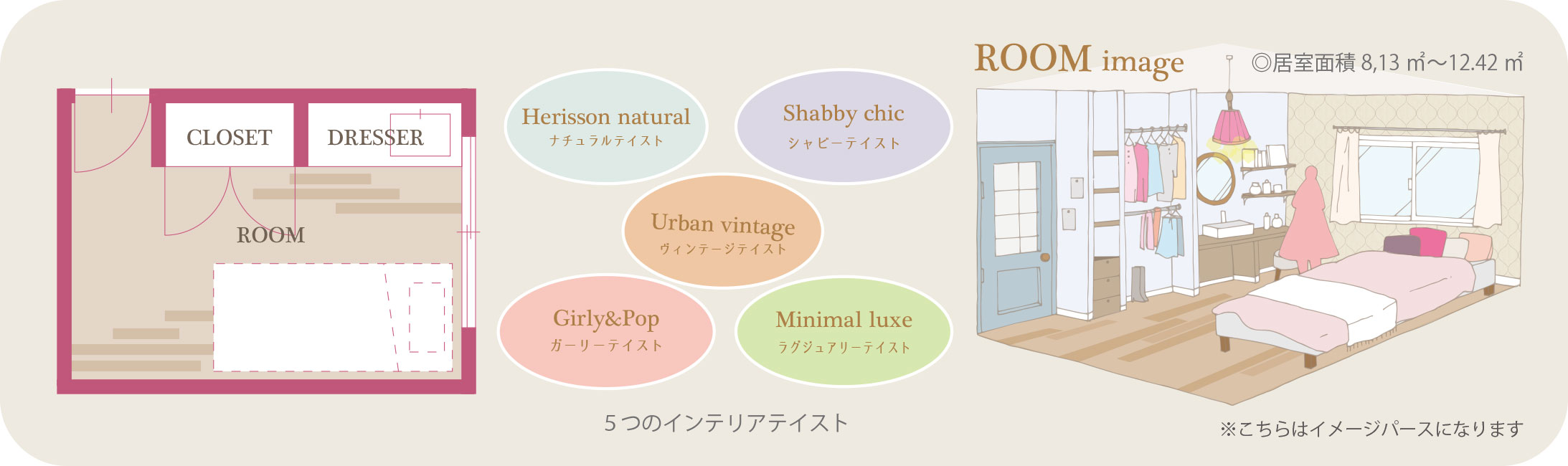 CLOSET

DRESSER

ROOM

Herisson natural
ナチュラルテイスト

Shabby chic
シャビーテイスト

Urban vintage
ヴィンテージテイスト

Girly&Pop
ガーリーテイスト

Minimal luxe
ラグジュアリーテイスト

５つのインテリアテイスト

ROOM image

◎居室面積 8,13 ㎡～12.42 ㎡

※こちらはイメージパースになります